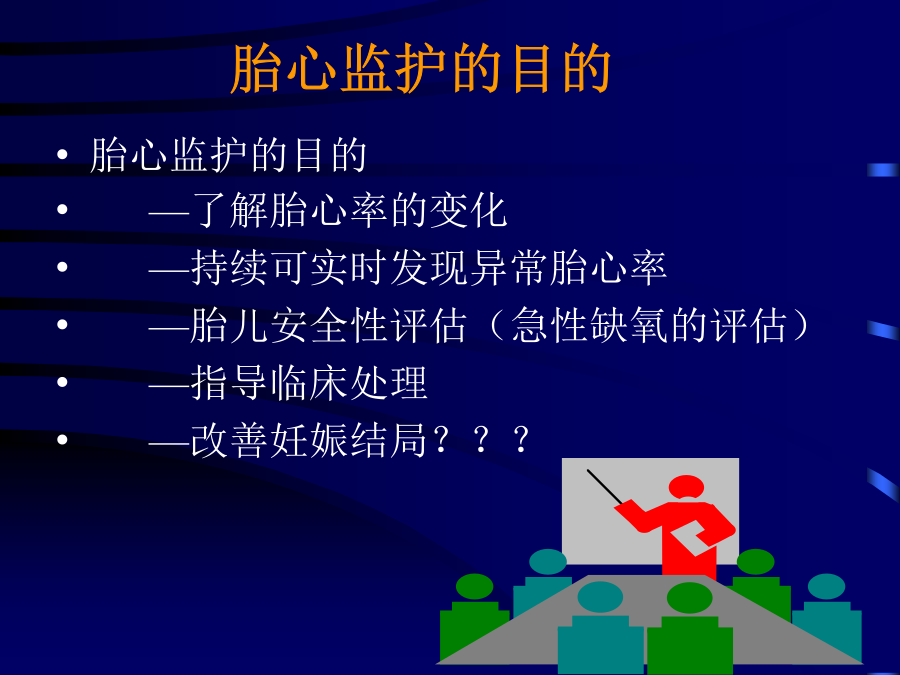 胎心监护的目的

• 胎心监护的目的
• —了解胎心率的变化
• —持续可实时发现异常胎心率
• —胎儿安全性评估（急性缺氧的评估）
• —指导临床处理
• —改善妊娠结局？？？